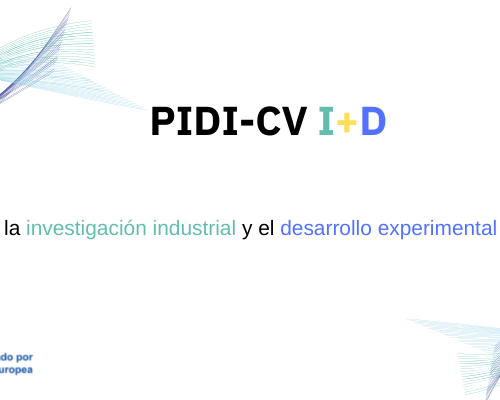 PIDI-CV I+D

la investigación industrial y el desarrollo experimental

do por
uropea